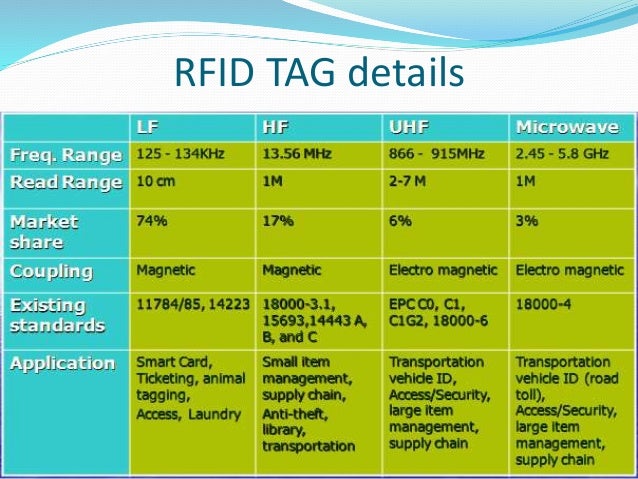 RFID TAG details

| | LF | HF | UHF | Microwave |
|---|---|---|---|---|
| Freq. Range | 125 - 134KHz | 13.56 MHz | 866 - 915MHz | 2.45 - 5.8 GHz |
| Read Range | 10 cm | 1M | 2-7 M | 1M |
| Market share | 74% | 17% | 6% | 3% |
| Coupling | Magnetic | Magnetic | Electro magnetic | Electro magnetic |
| Existing standards | 11784/85, 14223 | 18000-3.1, 15693,14443 A, B, and C | EPC C0, C1, C1G2, 18000-6 | 18000-4 |
| Application | Smart Card, Ticketing, animal tagging, Access, Laundry | Small item management, supply chain, Anti-theft, library, transportation | Transportation vehicle ID, Access/Security, large item management, supply chain | Transportation vehicle ID (road toll), Access/Security, large item management, supply chain |